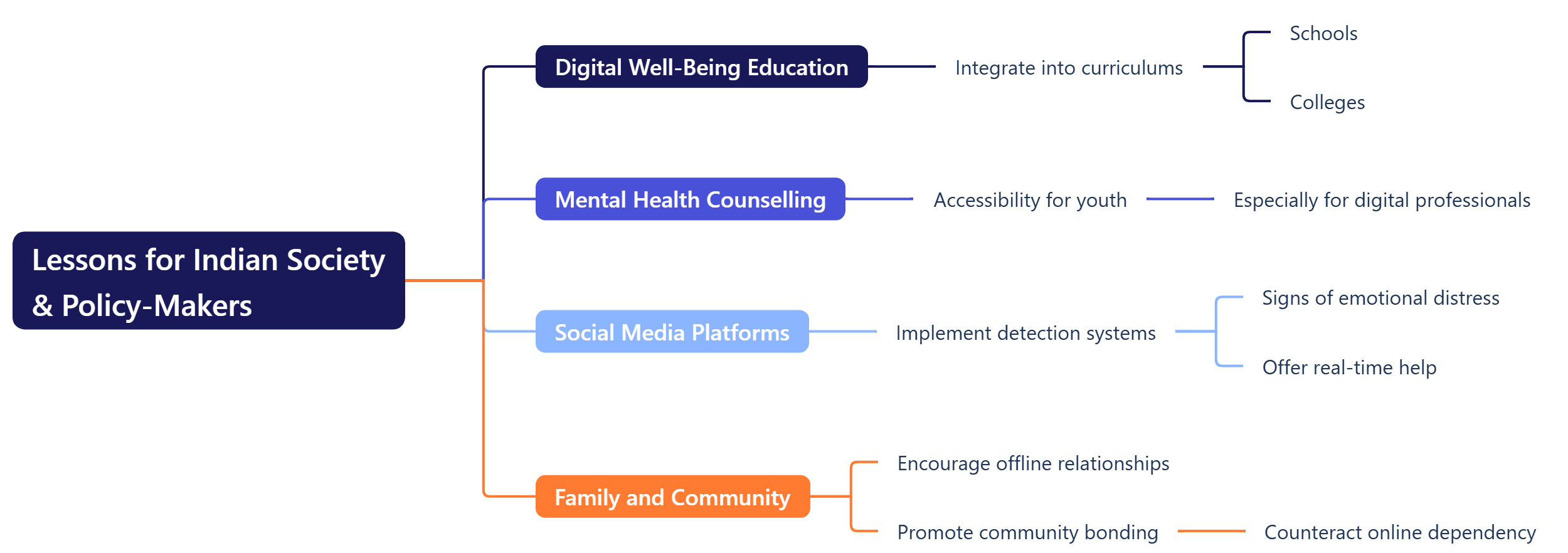 Lessons for Indian Society & Policy-Makers

Digital Well-Being Education
Integrate into curriculums
Schools
Colleges

Mental Health Counselling
Accessibility for youth
Especially for digital professionals

Social Media Platforms
Implement detection systems
Signs of emotional distress
Offer real-time help

Family and Community
Encourage offline relationships
Promote community bonding
Counteract online dependency